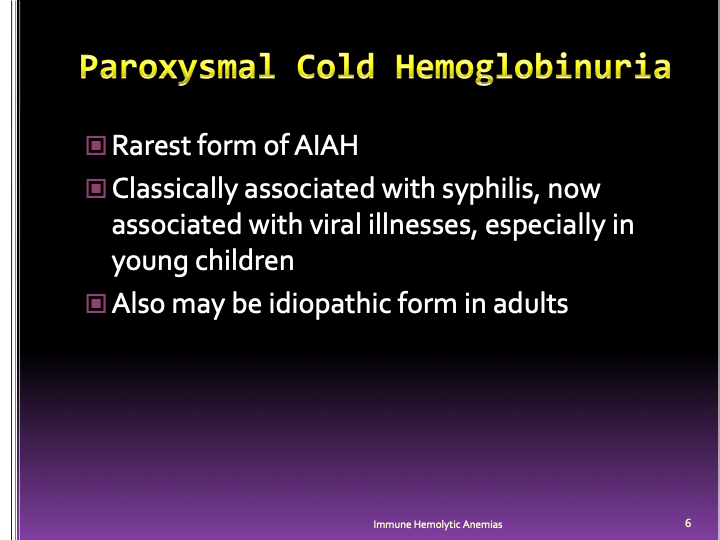 Paroxysmal Cold Hemoglobinuria

Rarest form of AIAH

Classically associated with syphilis, now associated with viral illnesses, especially in young children

Also may be idiopathic form in adults

Immune Hemolytic Anemias

6